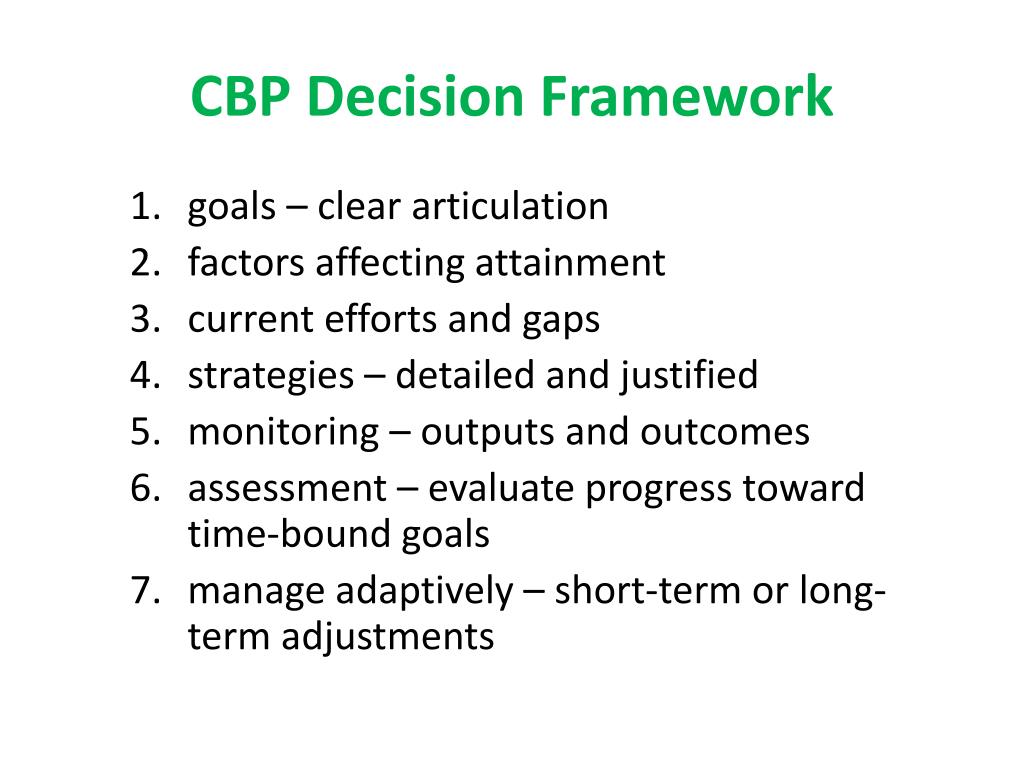 CBP Decision Framework

1. goals – clear articulation
2. factors affecting attainment
3. current efforts and gaps
4. strategies – detailed and justified
5. monitoring – outputs and outcomes
6. assessment – evaluate progress toward time-bound goals
7. manage adaptively – short-term or long-term adjustments